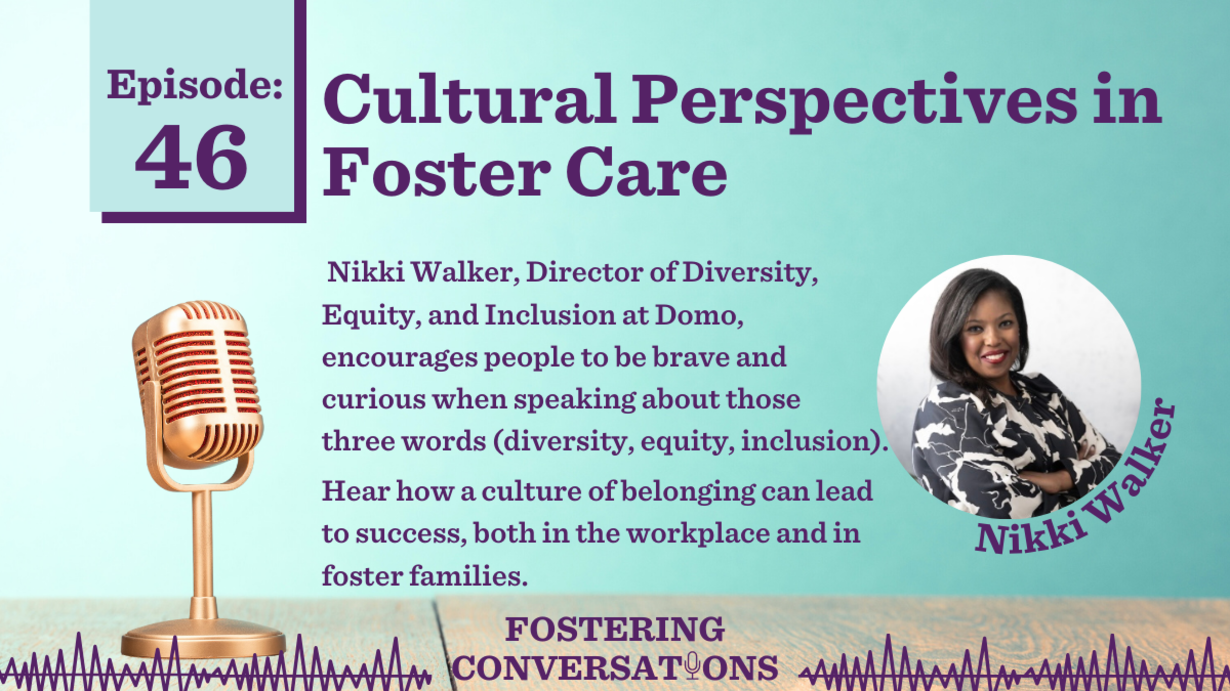 Episode: 46

Cultural Perspectives in Foster Care

Nikki Walker, Director of Diversity, Equity, and Inclusion at Domo, encourages people to be brave and curious when speaking about those three words (diversity, equity, inclusion).

Hear how a culture of belonging can lead to success, both in the workplace and in foster families.

Nikki Walker

FOSTERING CONVERSATIONS